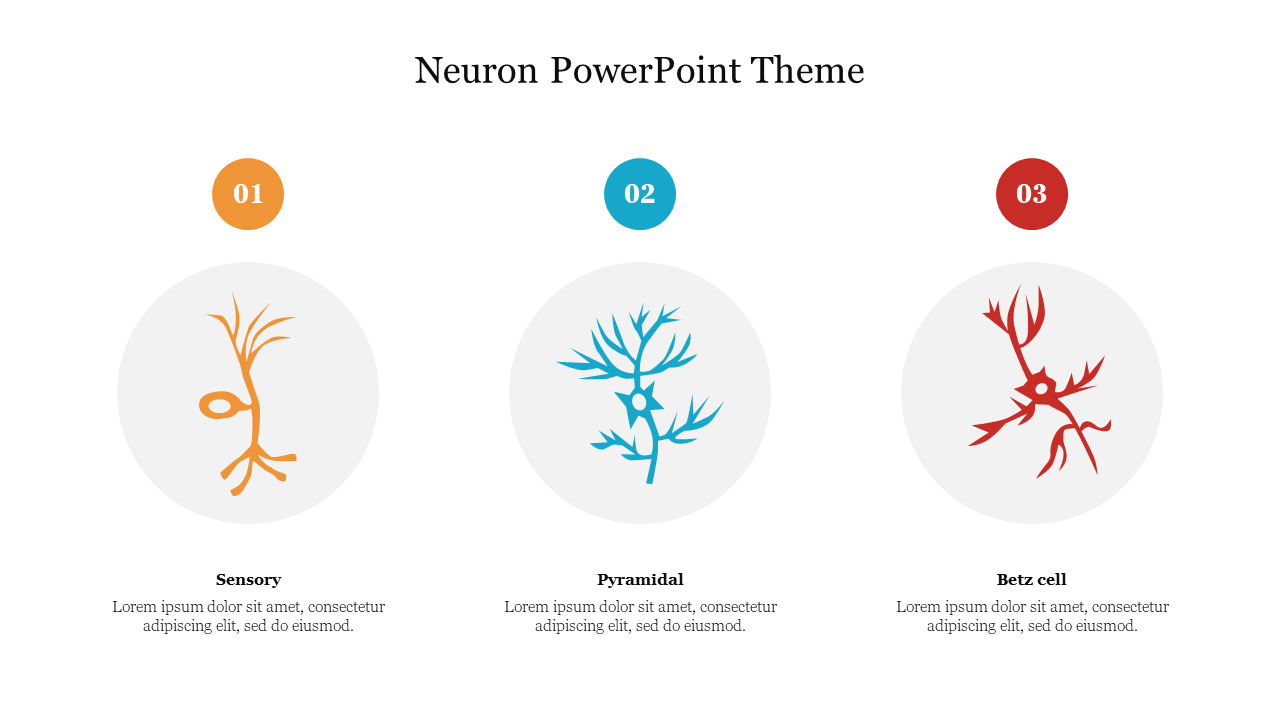 Neuron PowerPoint Theme

01

Sensory

Lorem ipsum dolor sit amet, consectetur adipiscing elit, sed do eiusmod.

02

Pyramidal

Lorem ipsum dolor sit amet, consectetur adipiscing elit, sed do eiusmod.

03

Betz cell

Lorem ipsum dolor sit amet, consectetur adipiscing elit, sed do eiusmod.